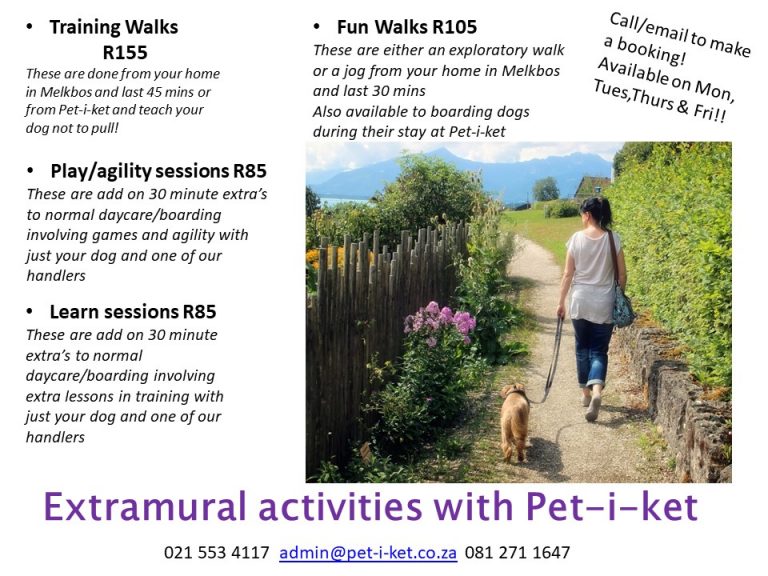 • Training Walks R155
These are done from your home in Melkbos and last 45 mins or from Pet-i-ket and teach your dog not to pull!

• Play/agility sessions R85
These are add on 30 minute extra's to normal daycare/boarding involving games and agility with just your dog and one of our handlers

• Learn sessions R85
These are add on 30 minute extra's to normal daycare/boarding involving extra lessons in training with just your dog and one of our handlers

• Fun Walks R105
These are either an exploratory walk or a jog from your home in Melkbos and last 30 mins
Also available to boarding dogs during their stay at Pet-i-ket

Call/email to make a booking!
Available on Mon, Tues,Thurs & Fri!!

Extramural activities with Pet-i-ket

021 553 4117 admin@pet-i-ket.co.za 081 271 1647